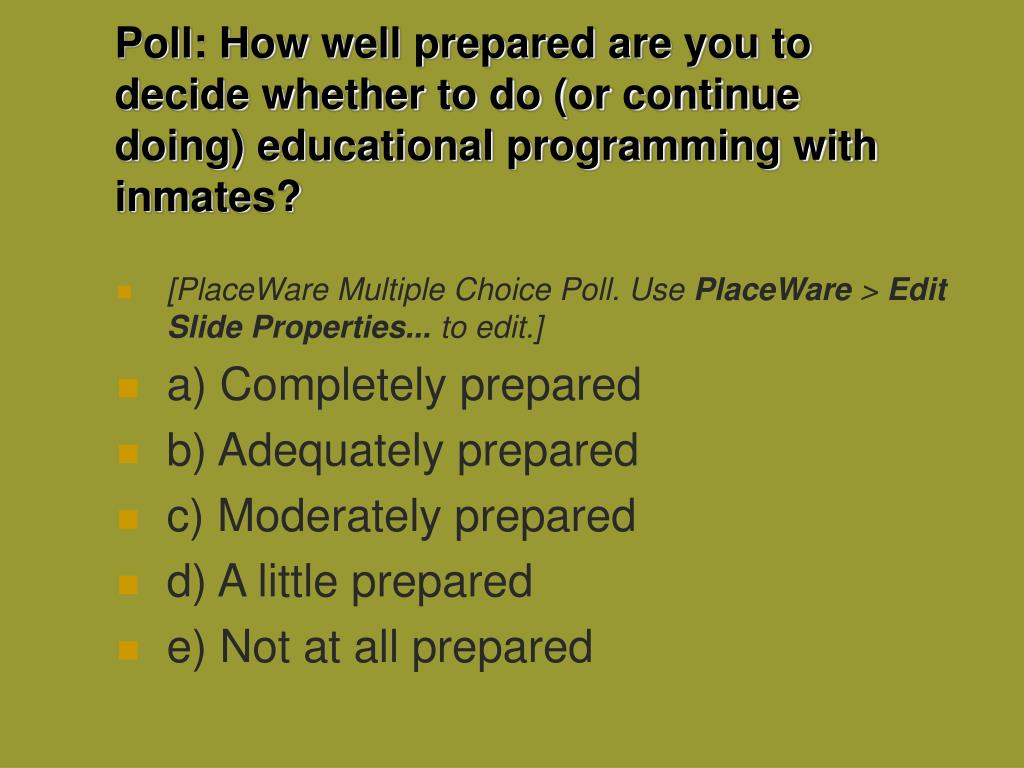 Poll: How well prepared are you to decide whether to do (or continue doing) educational programming with inmates?

[PlaceWare Multiple Choice Poll. Use PlaceWare > Edit Slide Properties... to edit.]

a) Completely prepared

b) Adequately prepared

c) Moderately prepared

d) A little prepared

e) Not at all prepared